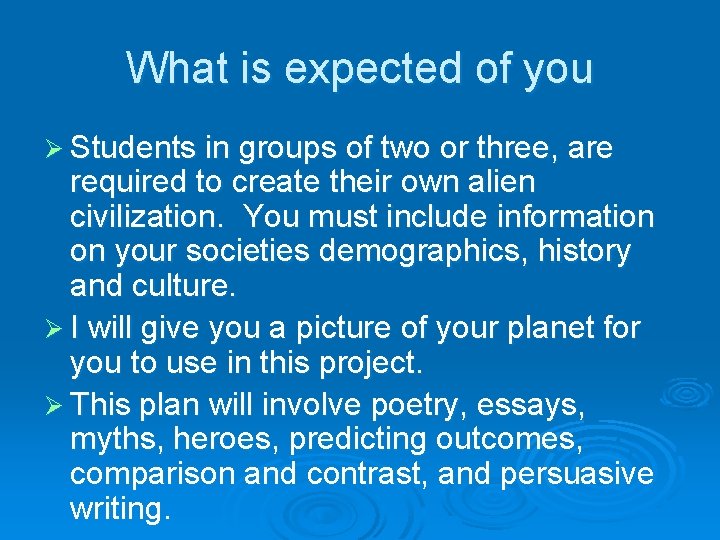 What is expected of you

➢ Students in groups of two or three, are required to create their own alien civilization.  You must include information on your societies demographics, history and culture.

➢ I will give you a picture of your planet for you to use in this project.

➢ This plan will involve poetry, essays, myths, heroes, predicting outcomes, comparison and contrast, and persuasive writing.